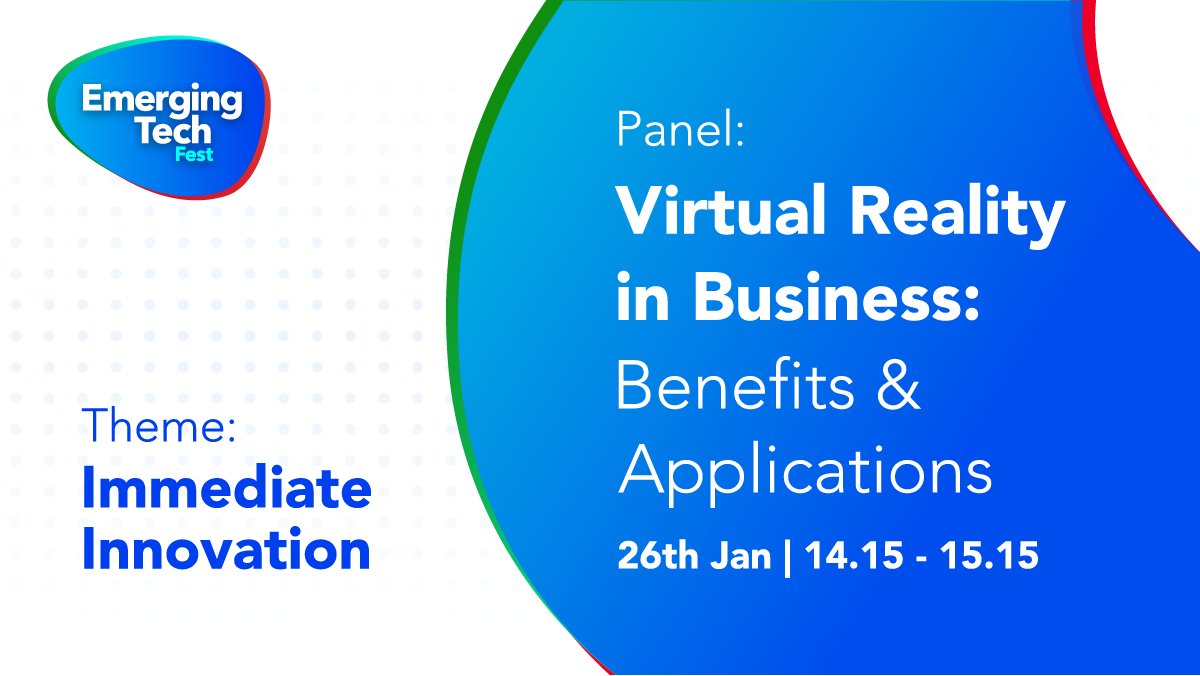 Emerging Tech Fest

Theme:
Immediate Innovation

Panel:
Virtual Reality in Business: Benefits & Applications

26th Jan | 14.15 - 15.15